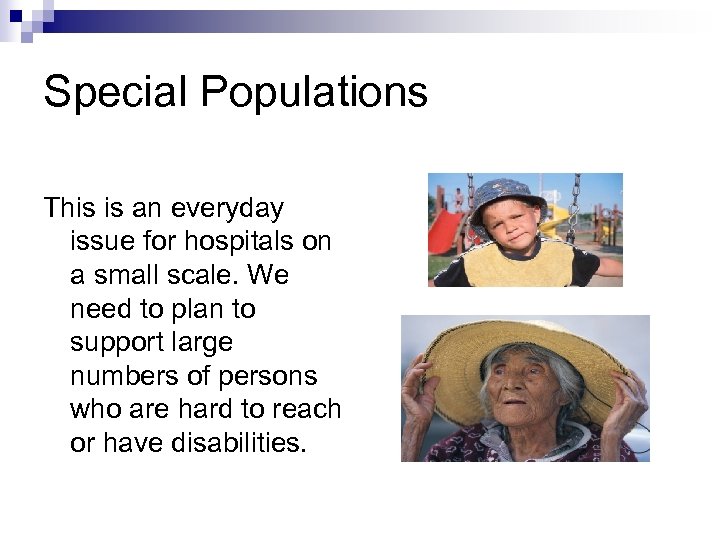 Special Populations

This is an everyday issue for hospitals on a small scale. We need to plan to support large numbers of persons who are hard to reach or have disabilities.